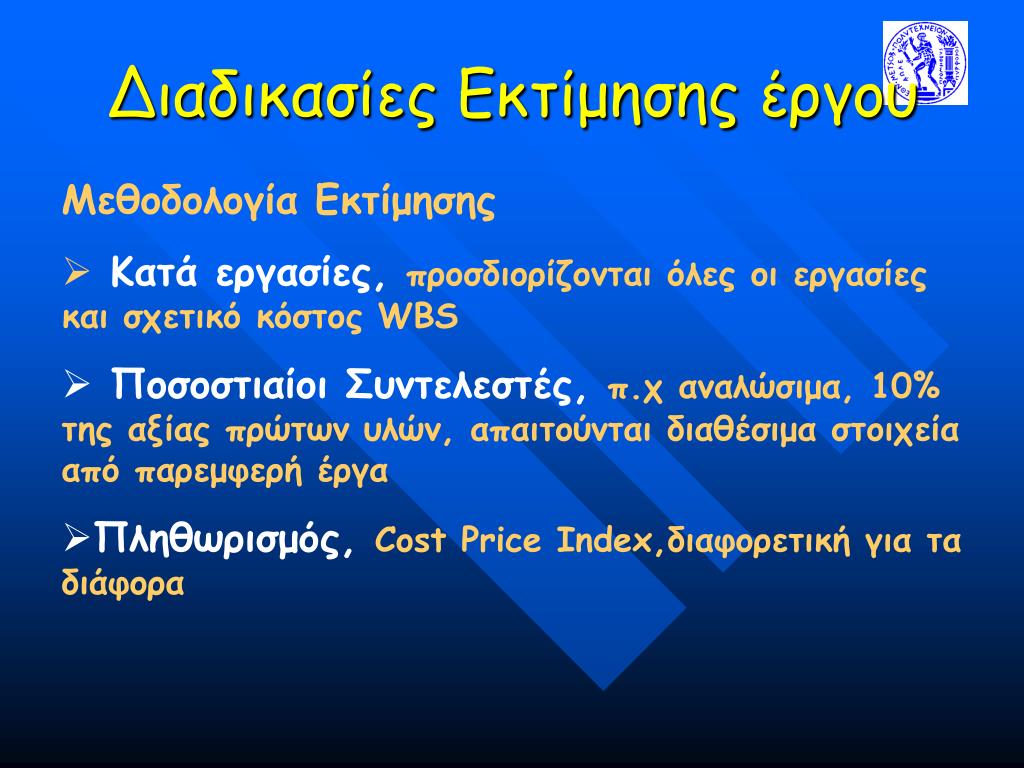 Διαδικασίες Εκτίμησης έργου

Μεθοδολογία Εκτίμησης

➢ Κατά εργασίες, προσδιορίζονται όλες οι εργασίες και σχετικό κόστος WBS

➢ Ποσοστιαίοι Συντελεστές, π.χ αναλώσιμα, 10% της αξίας πρώτων υλών, απαιτούνται διαθέσιμα στοιχεία από παρεμφερή έργα

➢Πληθωρισμός, Cost Price Index,διαφορετική για τα διάφορα